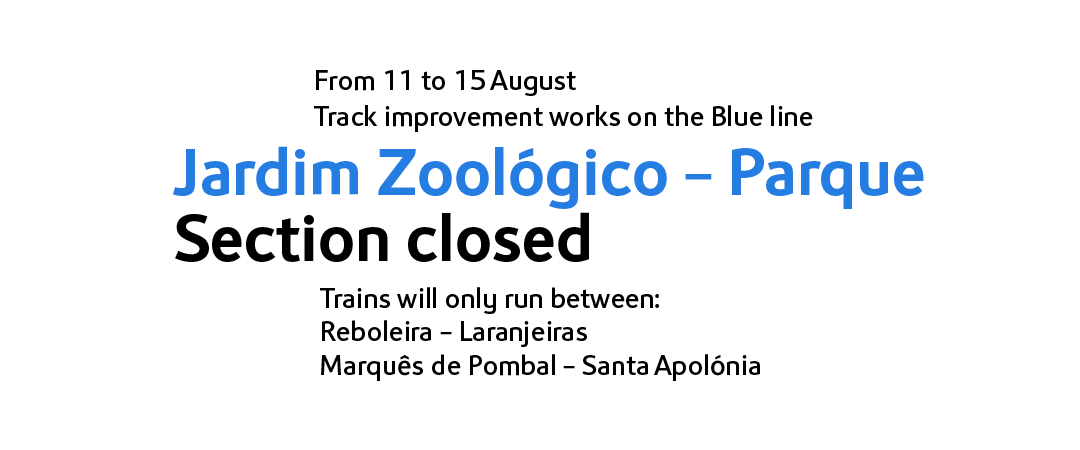 From 11 to 15 August
Track improvement works on the Blue line

Jardim Zoológico – Parque
Section closed

Trains will only run between:
Reboleira – Laranjeiras
Marquês de Pombal – Santa Apolónia